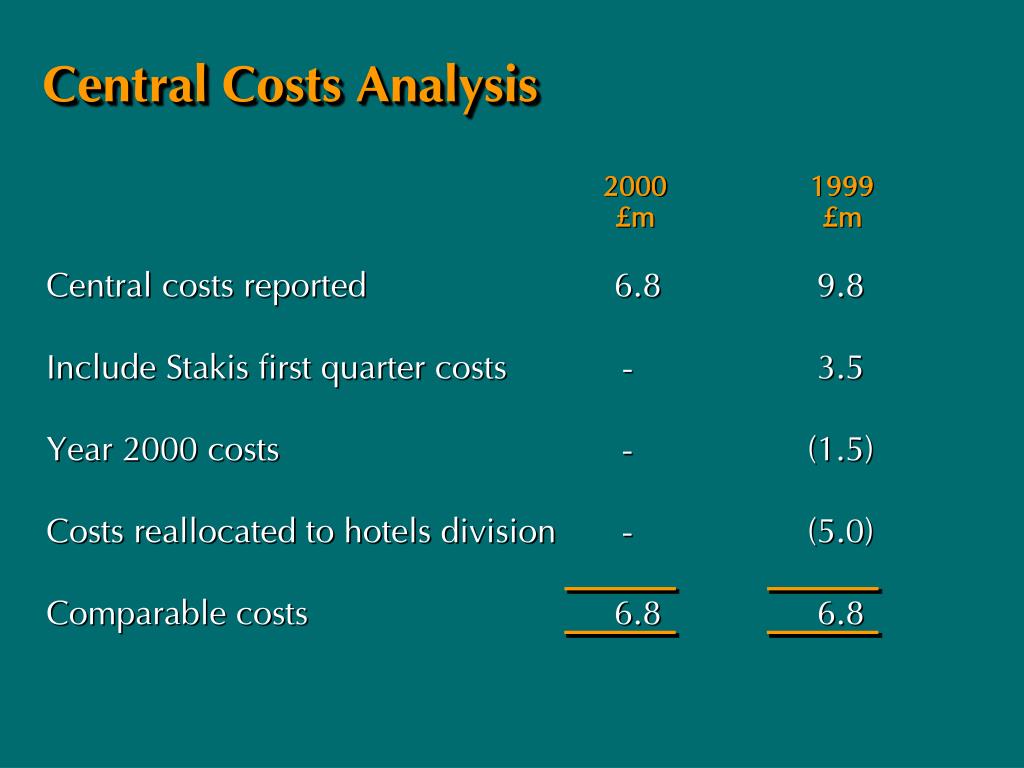 Central Costs Analysis

| | 2000 £m | 1999 £m |
|---|---|---|
| Central costs reported | 6.8 | 9.8 |
| Include Stakis first quarter costs | - | 3.5 |
| Year 2000 costs | - | (1.5) |
| Costs reallocated to hotels division | - | (5.0) |
| Comparable costs | 6.8 | 6.8 |